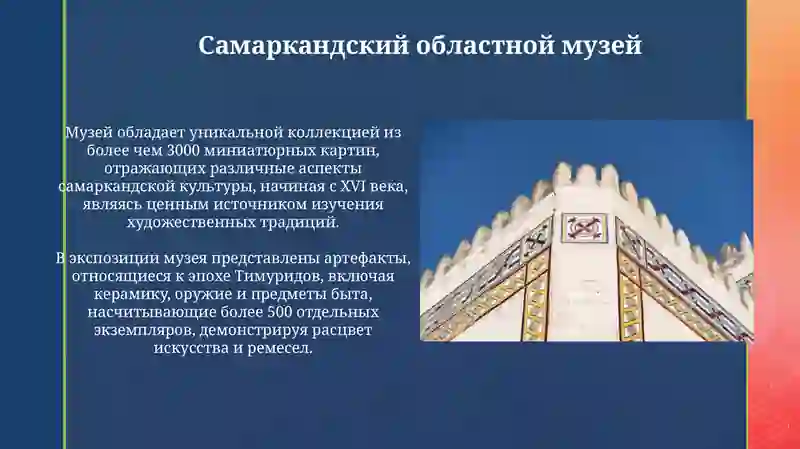 Самаркандский областной музей

Музей обладает уникальной коллекцией из более чем 3000 миниатюрных картин, отражающих различные аспекты самаркандской культуры, начиная с XVI века, являясь ценным источником изучения художественных традиций.

В экспозиции музея представлены артефакты, относящиеся к эпохе Тимуридов, включая керамику, оружие и предметы быта, насчитывающие более 500 отдельных экземпляров, демонстрируя расцвет искусства и ремесел.